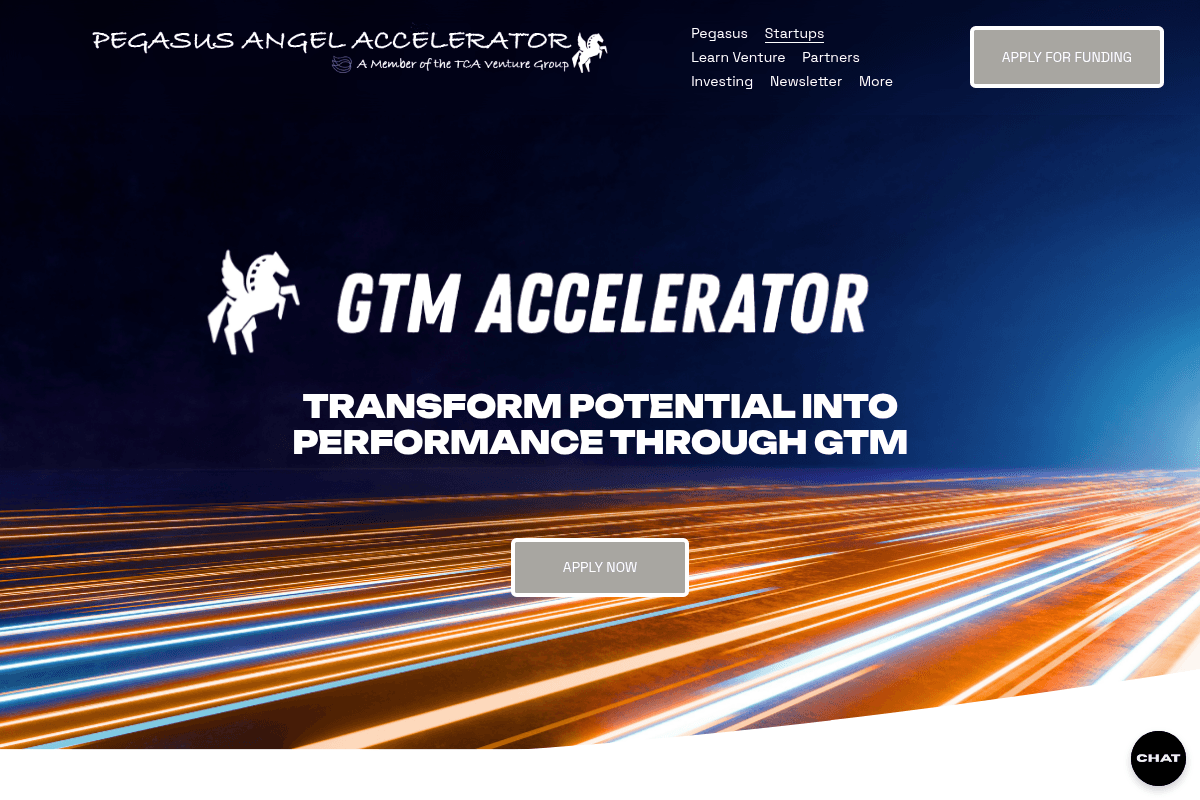 PEGASUS ANGEL ACCELERATOR
A Member of the TCA Venture Group

Pegasus Startups
Learn Venture Partners
Investing Newsletter More

APPLY FOR FUNDING

GTM ACCELERATOR

TRANSFORM POTENTIAL INTO PERFORMANCE THROUGH GTM

APPLY NOW

CHAT